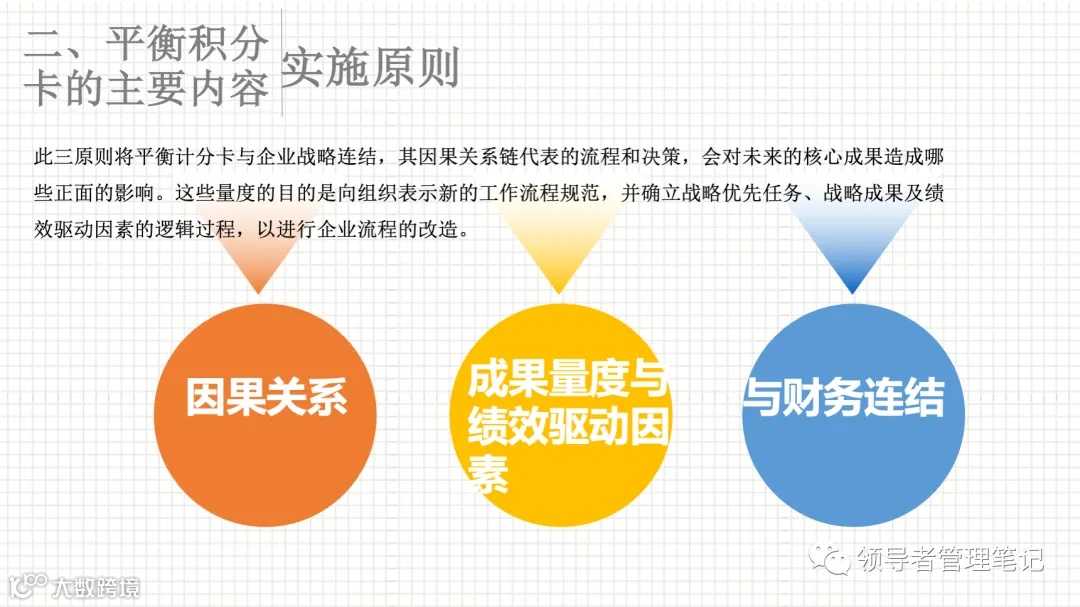 二、平衡积分卡的主要内容

实施原则

此三原则将平衡计分卡与企业战略连结，其因果关系链代表的流程和决策，会对未来的核心成果造成哪些正面的影响。这些量度的目的是向组织表示新的工作流程规范，并确立战略优先任务、战略成果及绩效驱动因素的逻辑过程，以进行企业流程的改造。

因果关系

成果量度与绩效驱动因素

与财务连结

领导者管理笔记

大数跨境